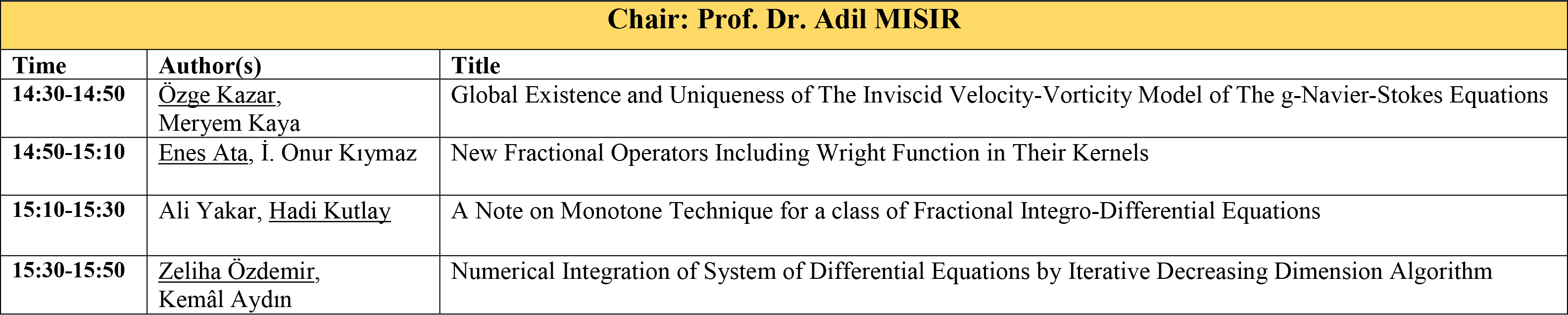 Chair: Prof. Dr. Adil MISIR

| Time | Author(s) | Title |
|---|---|---|
| 14:30-14:50 | Özge Kazar, Meryem Kaya | Global Existence and Uniqueness of The Inviscid Velocity-Vorticity Model of The g-Navier-Stokes Equations |
| 14:50-15:10 | Enes Ata, İ. Onur Kıymaz | New Fractional Operators Including Wright Function in Their Kernels |
| 15:10-15:30 | Ali Yakar, Hadi Kutlay | A Note on Monotone Technique for a class of Fractional Integro-Differential Equations |
| 15:30-15:50 | Zeliha Özdemir, Kemâl Aydın | Numerical Integration of System of Differential Equations by Iterative Decreasing Dimension Algorithm |